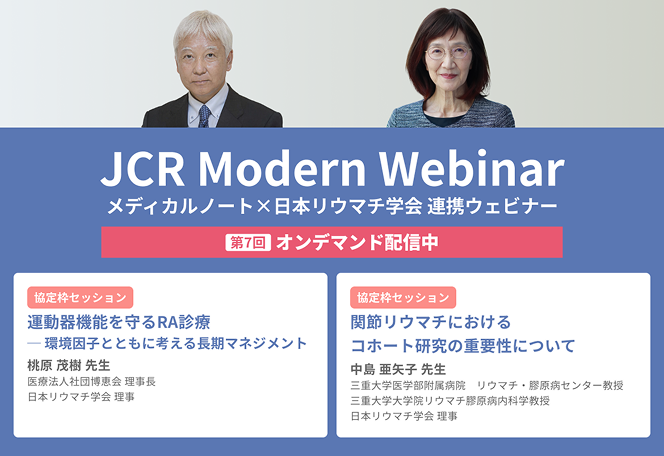 JCR Modern Webinar
メディカルノート×日本リウマチ学会 連携ウェビナー

第7回 オンデマンド配信中

協定枠セッション
運動器機能を守るRA診療
— 環境因子とともに考える長期マネジメント
桃原 茂樹 先生
医療法人社団博恵会 理事長
日本リウマチ学会 理事

協定枠セッション
関節リウマチにおける
コホート研究の重要性について
中島 亜矢子 先生
三重大学医学部附属病院 リウマチ・膠原病センター教授
三重大学大学院リウマチ膠原病内科学教授
日本リウマチ学会 理事